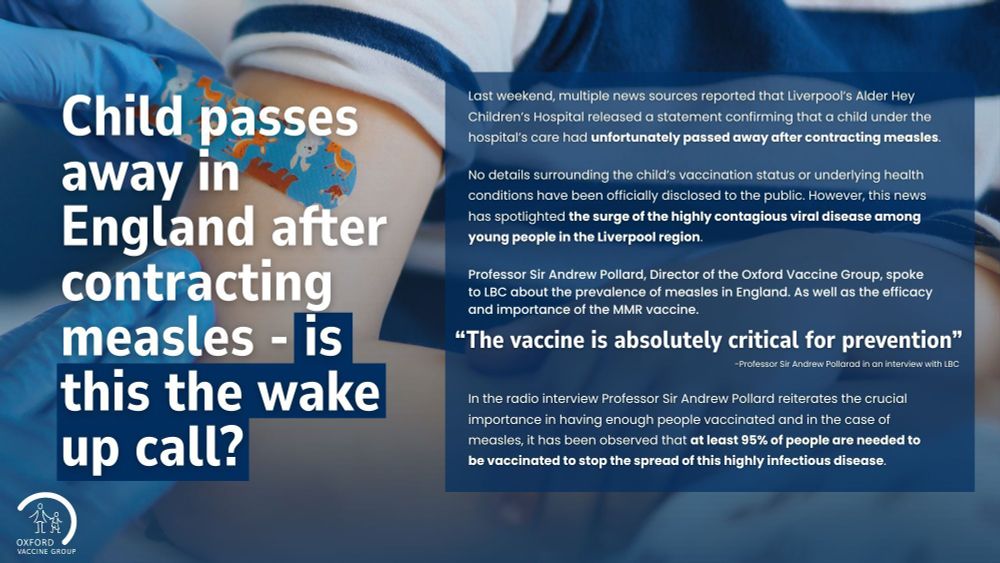 Child passes away in England after contracting measles - is this the wake up call?

Last weekend, multiple news sources reported that Liverpool's Alder Hey Children's Hospital released a statement confirming that a child under the hospital's care had unfortunately passed away after contracting measles.

No details surrounding the child's vaccination status or underlying health conditions have been officially disclosed to the public. However, this news has spotlighted the surge of the highly contagious viral disease among young people in the Liverpool region.

Professor Sir Andrew Pollard, Director of the Oxford Vaccine Group, spoke to LBC about the prevalence of measles in England. As well as the efficacy and importance of the MMR vaccine.

"The vaccine is absolutely critical for prevention"

-Professor Sir Andrew Pollarad in an interview with LBC

In the radio interview Professor Sir Andrew Pollard reiterates the crucial importance in having enough people vaccinated and in the case of measles, it has been observed that at least 95% of people are needed to be vaccinated to stop the spread of this highly infectious disease.

OXFORD VACCINE GROUP